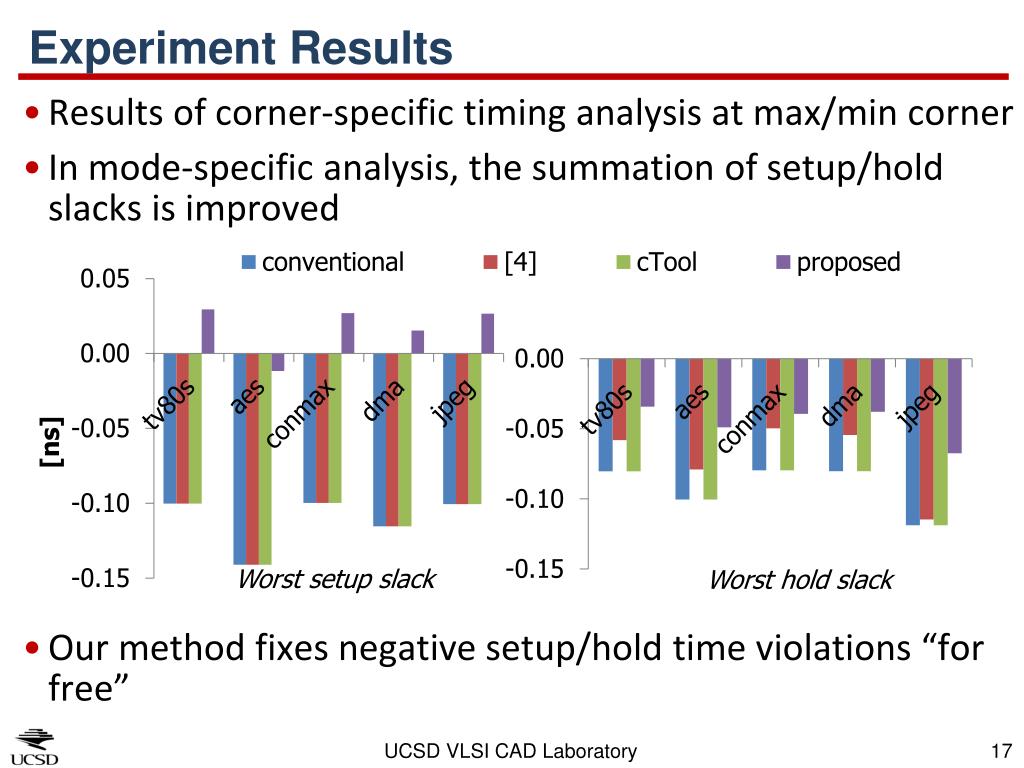 Experiment Results

• Results of corner-specific timing analysis at max/min corner

• In mode-specific analysis, the summation of setup/hold slacks is improved

conventional [4] cTool proposed

0.05
0.00
-0.05
-0.10
-0.15
[ns]
tv80s aes conmax dma jpeg
Worst setup slack

0.00
-0.05
-0.10
-0.15
tv80s aes conmax dma jpeg
Worst hold slack

• Our method fixes negative setup/hold time violations “for free”

UCSD

UCSD VLSI CAD Laboratory

17